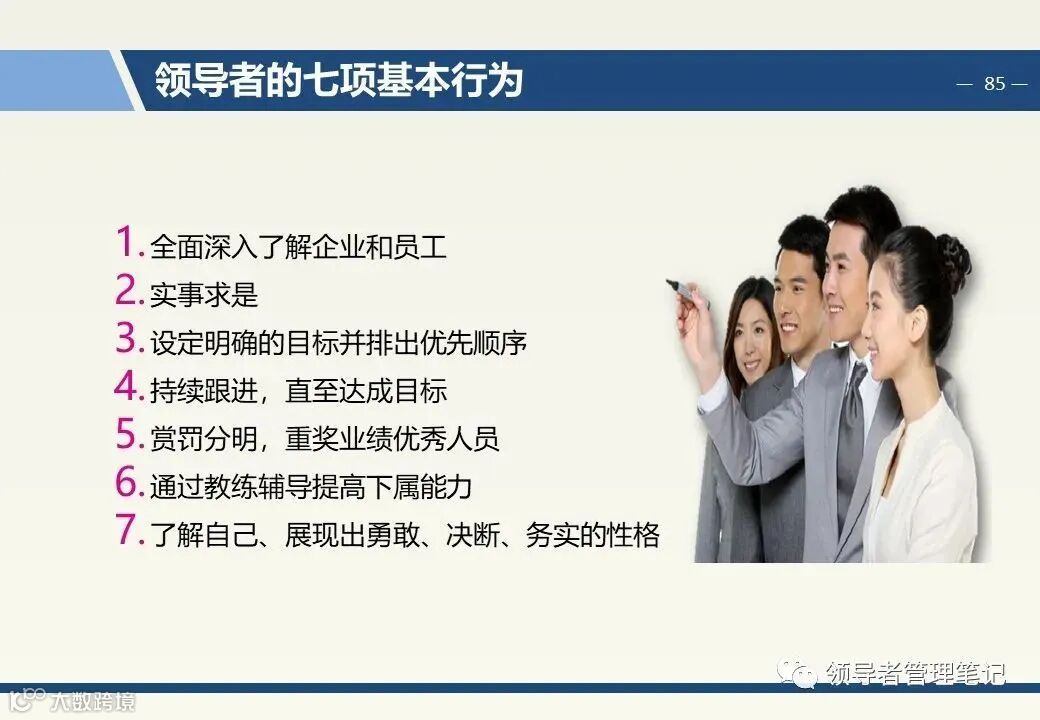 领导者的七项基本行为

— 85 —

1. 全面深入了解企业和员工
2. 实事求是
3. 设定明确的目标并排出优先顺序
4. 持续跟进，直至达成目标
5. 赏罚分明，重奖业绩优秀人员
6. 通过教练辅导提高下属能力
7. 了解自己、展现出勇敢、决断、务实的性格

领导者管理笔记

大数跨境